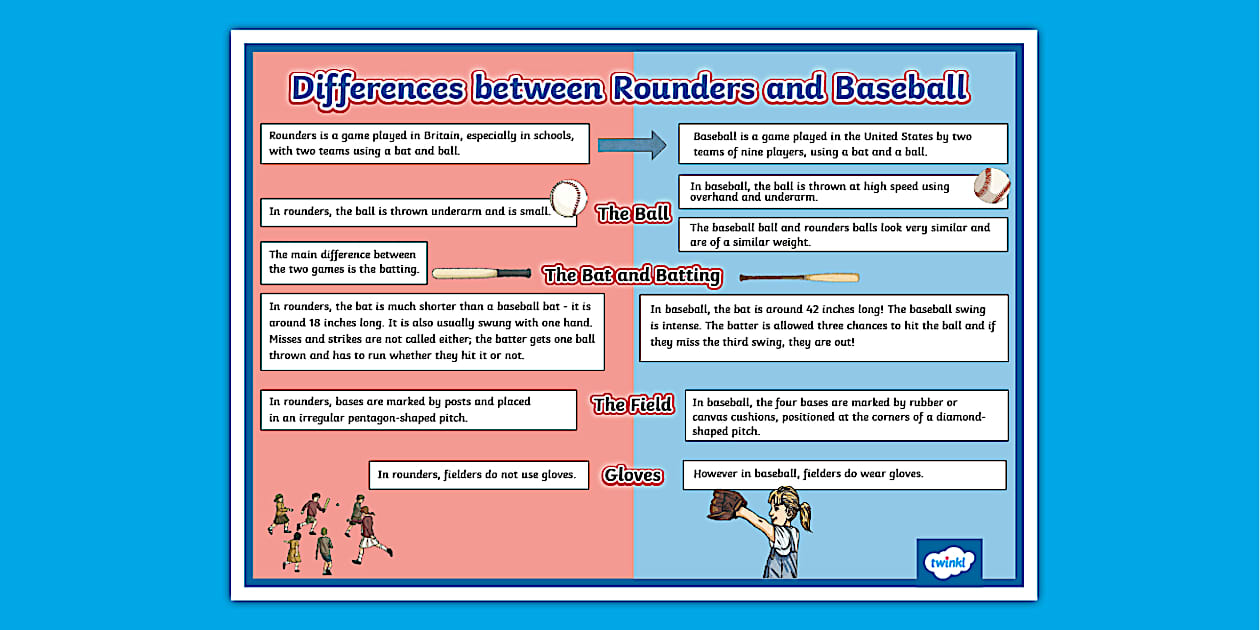 Differences between Rounders and Baseball

Rounders is a game played in Britain, especially in schools, with two teams using a bat and ball.

Baseball is a game played in the United States by two teams of nine players, using a bat and a ball.

In rounders, the ball is thrown underarm and is small.

The Ball

In baseball, the ball is thrown at high speed using overhand and underarm.

The baseball ball and rounders balls look very similar and are of a similar weight.

The main difference between the two games is the batting.

The Bat and Batting

In rounders, the bat is much shorter than a baseball bat - it is around 18 inches long. It is also usually swung with one hand. Misses and strikes are not called either; the batter gets one ball thrown and has to run whether they hit it or not.

In baseball, the bat is around 42 inches long! The baseball swing is intense. The batter is allowed three chances to hit the ball and if they miss the third swing, they are out!

In rounders, bases are marked by posts and placed in an irregular pentagon-shaped pitch.

The Field

In baseball, the four bases are marked by rubber or canvas cushions, positioned at the corners of a diamond-shaped pitch.

In rounders, fielders do not use gloves.

Gloves

However in baseball, fielders do wear gloves.

twinkl